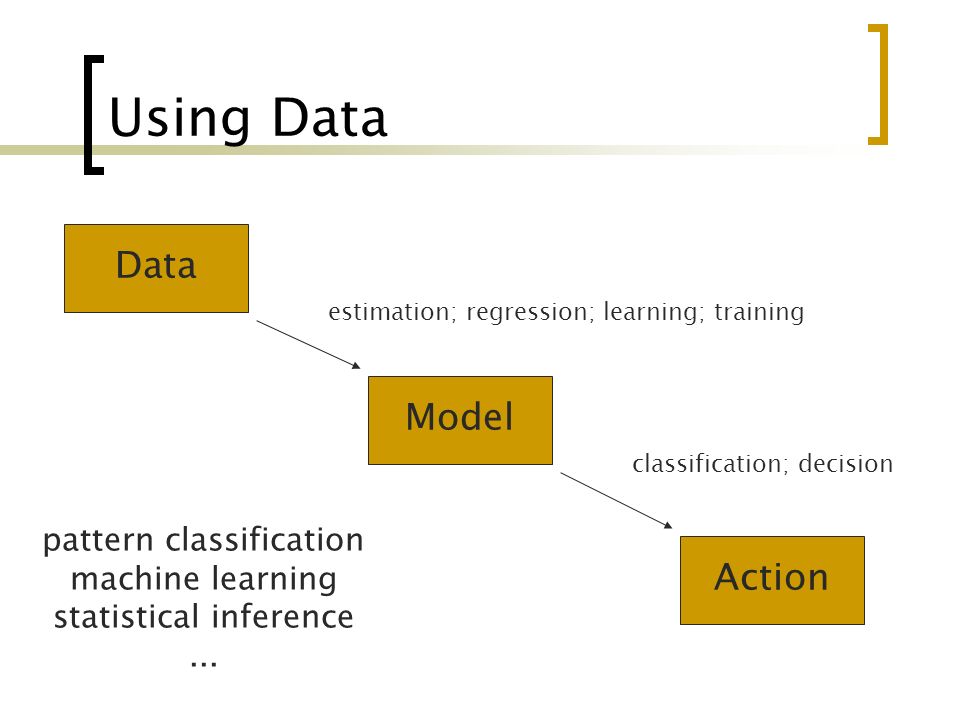 Using Data

Data

estimation; regression; learning; training

Model

classification; decision

Action

pattern classification
machine learning
statistical inference
...